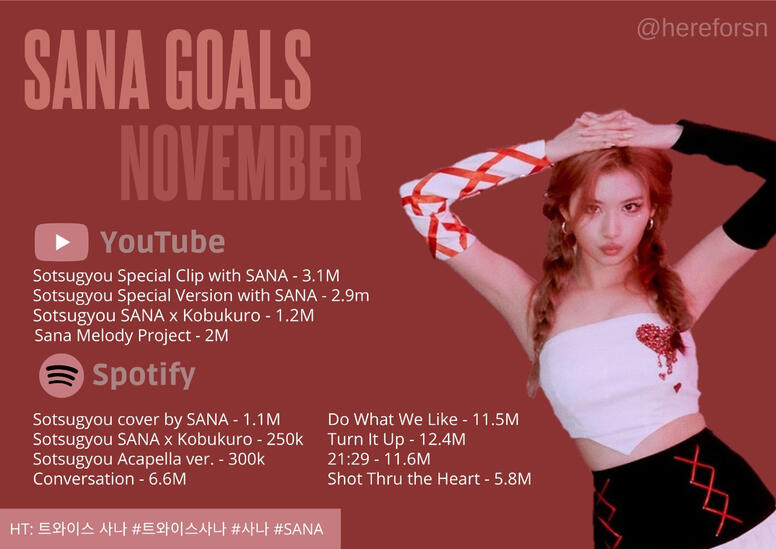 SANA GOALS
NOVEMBER

@hereforsn

YouTube

Sotsugyou Special Clip with SANA - 3.1M
Sotsugyou Special Version with SANA - 2.9m
Sotsugyou SANA x Kobukuro - 1.2M
Sana Melody Project - 2M

Spotify

Sotsugyou cover by SANA - 1.1M
Sotsugyou SANA x Kobukuro - 250k
Sotsugyou Acapella ver. - 300k
Conversation - 6.6M

Do What We Like - 11.5M
Turn It Up - 12.4M
21:29 - 11.6M
Shot Thru the Heart - 5.8M

HT: 트와이스 사나 #트와이스사나 #사나 #SANA